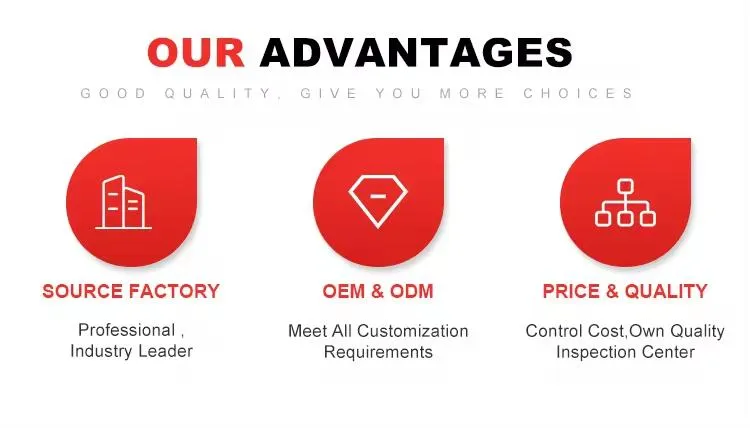 OUR ADVANTAGES

GOOD QUALITY, GIVE YOU MORE CHOICES

SOURCE FACTORY

Professional , Industry Leader

OEM & ODM

Meet All Customization Requirements

PRICE & QUALITY

Control Cost,Own Quality Inspection Center